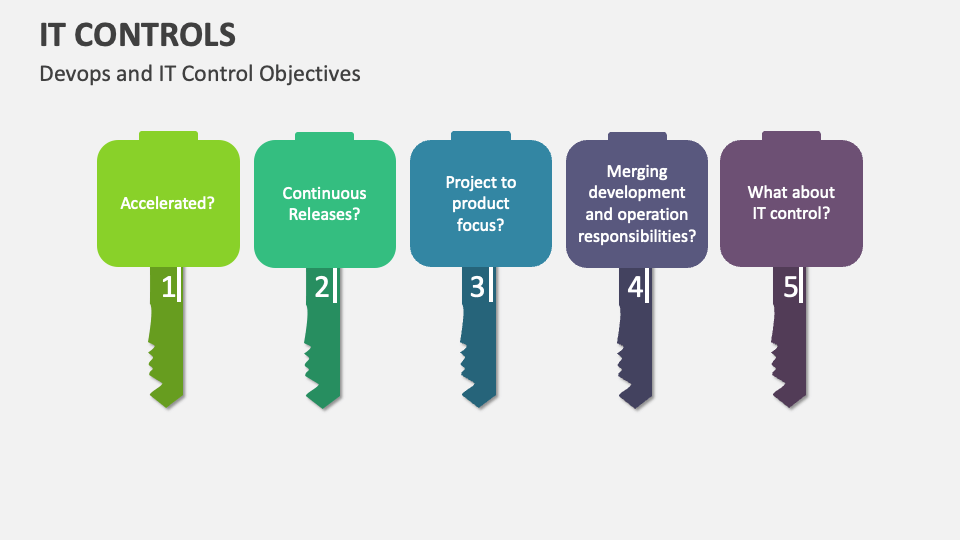 IT CONTROLS

Devops and IT Control Objectives

Accelerated?

1

Continuous Releases?

2

Project to product focus?

3

Merging development and operation responsibilities?

4

What about IT control?

5